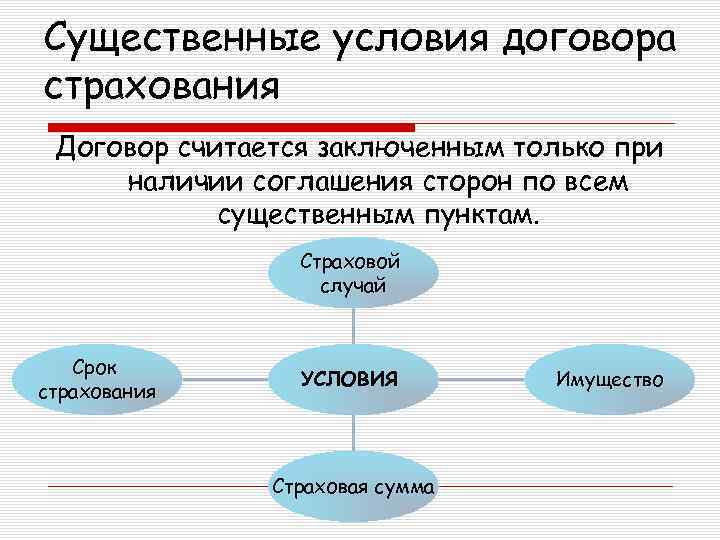 Существенные условия договора страхования

Договор считается заключенным только при наличии соглашения сторон по всем существенным пунктам.

Страховой случай

Срок страхования

УСЛОВИЯ

Имущество

Страховая сумма